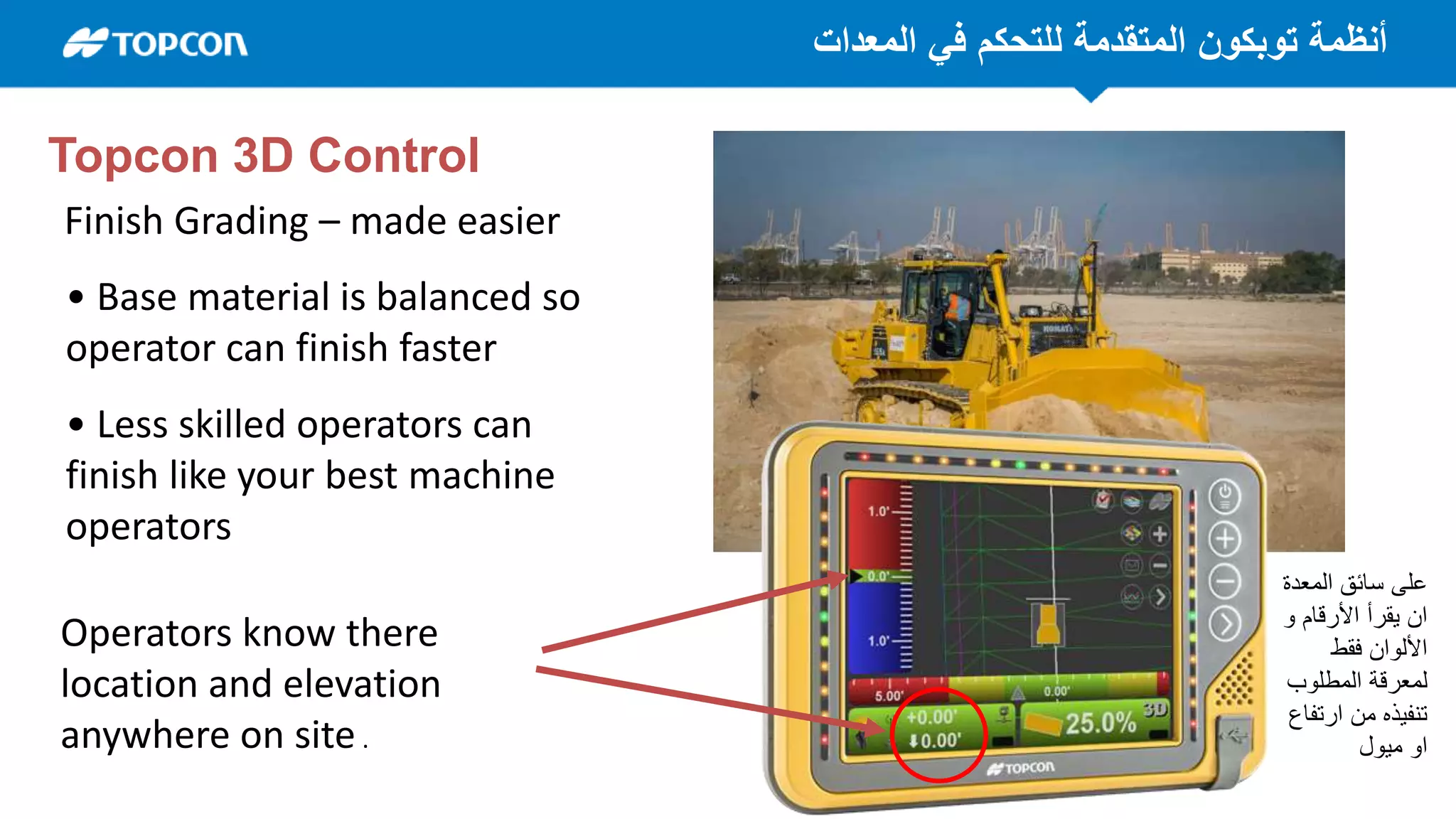 TOPCON

أنظمة توبكون المتقدمة للتحكم في المعدات

Topcon 3D Control

Finish Grading – made easier

• Base material is balanced so operator can finish faster

• Less skilled operators can finish like your best machine operators

Operators know there location and elevation anywhere on site .

KOMATSU

1.0'

0.0'

1.0'

5.00'

0.00'

+0.00'

0.00'

25.0%

3D

TOPCON

على سائق المعدة ان يقرأ الأرقام و الألوان فقط لمعرفة المطلوب تنفيذه من ارتفاع او ميول